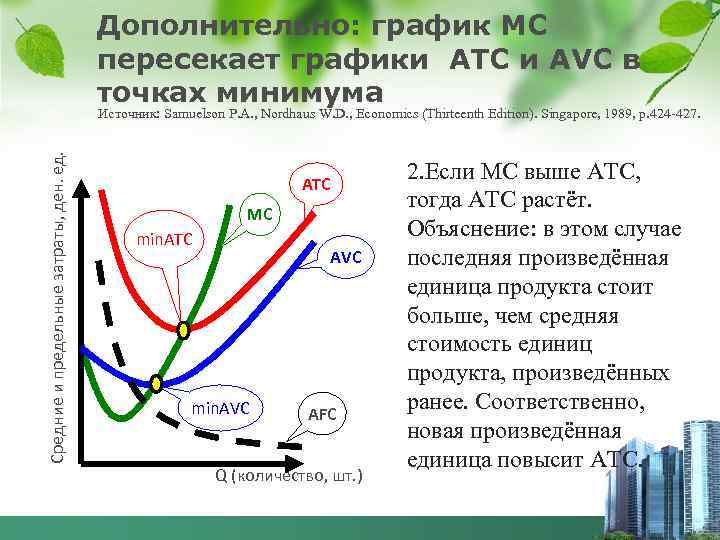 Дополнительно: график МС пересекает графики АТС и AVC в точках минимума

Источник: Samuelson P.A., Nordhaus W.D., Economics (Thirteenth Edition). Singapore, 1989, p.424-427.

Средние и предельные затраты, ден. ед.

ATC

MC

minATC

AVC

minAVC

AFC

Q (количество, шт.)

2.Если МС выше АТС, тогда АТС растёт. Объяснение: в этом случае последняя произведённая единица продукта стоит больше, чем средняя стоимость единиц продукта, произведённых ранее. Соответственно, новая произведённая единица повысит АТС.